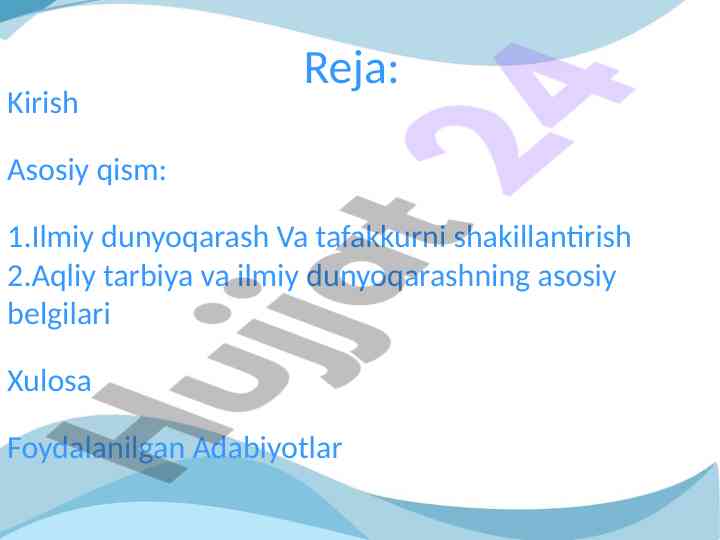 Reja:

Kirish

Asosiy qism:

1.Ilmiy dunyoqarash Va tafakkurni shakillantirish
2.Aqliy tarbiya va ilmiy dunyoqarashning asosiy belgilari

Xulosa

Foydalanilgan Adabiyotlar

Hujjat 24